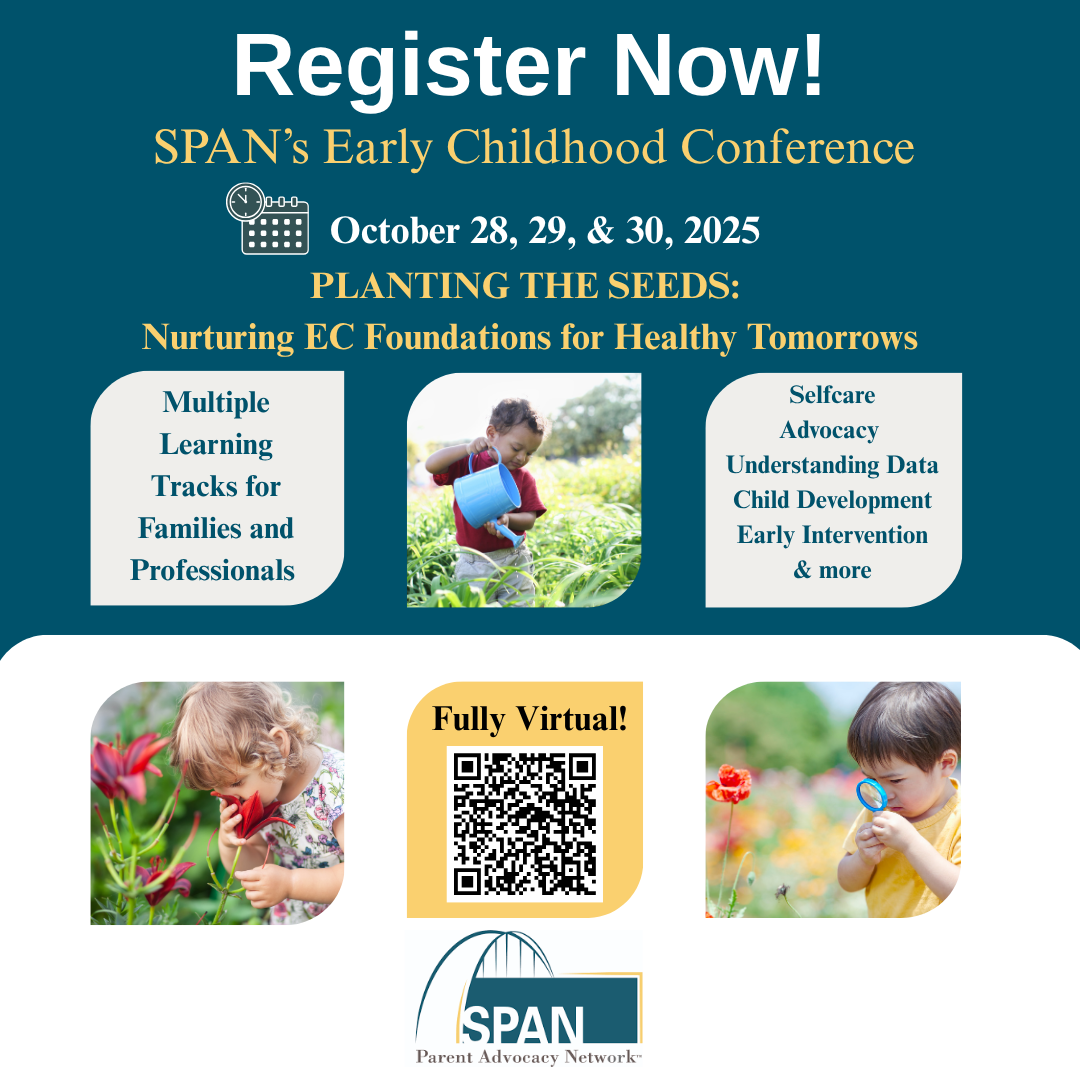 Register Now!

SPAN's Early Childhood Conference

October 28, 29, & 30, 2025

PLANTING THE SEEDS:
Nurturing EC Foundations for Healthy Tomorrows

Multiple Learning Tracks for Families and Professionals

Selfcare
Advocacy
Understanding Data
Child Development
Early Intervention
& more

Fully Virtual!

SPAN
Parent Advocacy Network™